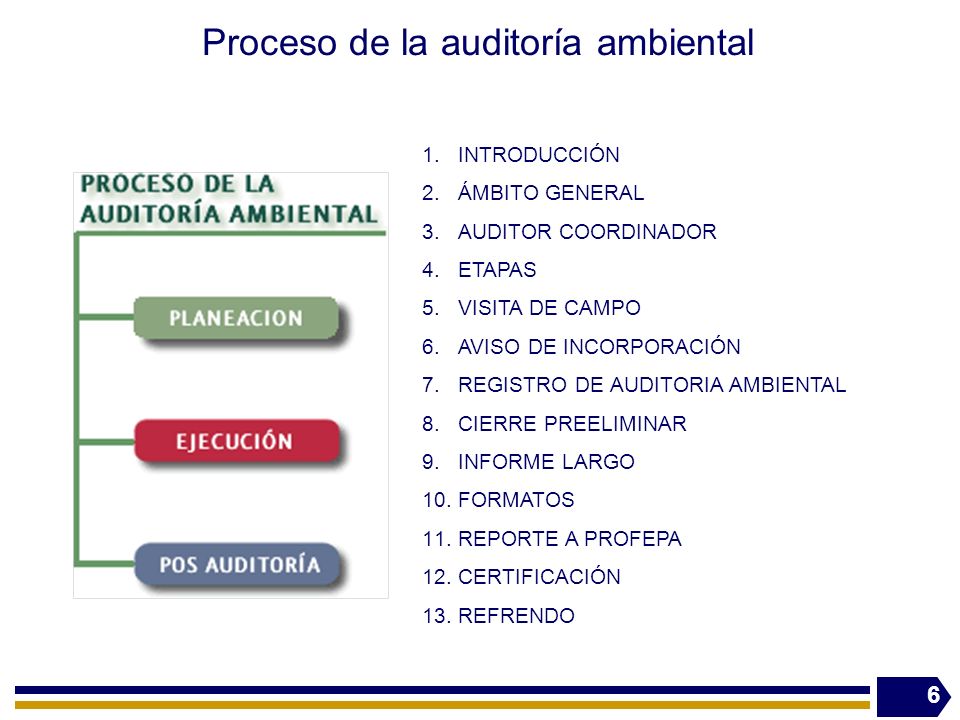 Proceso de la auditoría ambiental

PROCESO DE LA AUDITORÍA AMBIENTAL

PLANEACION

EJECUCIÓN

POS AUDITORÍA

1. INTRODUCCIÓN
2. ÁMBITO GENERAL
3. AUDITOR COORDINADOR
4. ETAPAS
5. VISITA DE CAMPO
6. AVISO DE INCORPORACIÓN
7. REGISTRO DE AUDITORIA AMBIENTAL
8. CIERRE PREELIMINAR
9. INFORME LARGO
10. FORMATOS
11. REPORTE A PROFEPA
12. CERTIFICACIÓN
13. REFRENDO

6